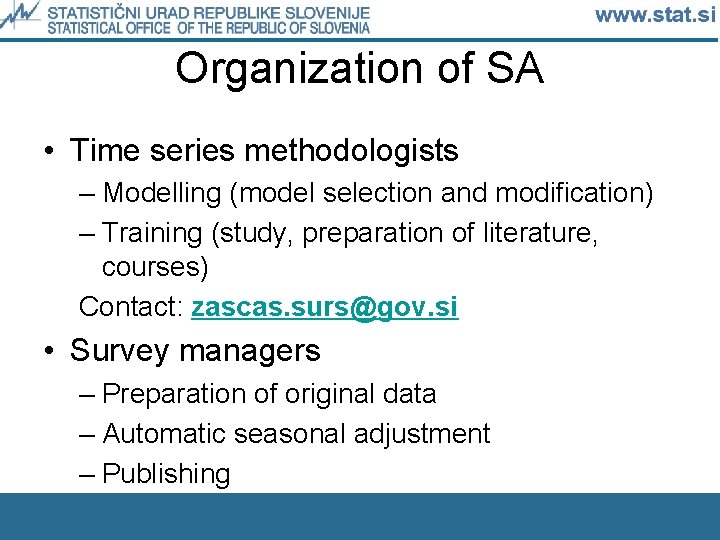 STATISTIČNI URAD REPUBLIKE SLOVENIJE
STATISTICAL OFFICE OF THE REPUBLIC OF SLOVENIA
www.stat.si

Organization of SA

• Time series methodologists
– Modelling (model selection and modification)
– Training (study, preparation of literature, courses)
Contact: zascas.surs@gov.si
• Survey managers
– Preparation of original data
– Automatic seasonal adjustment
– Publishing